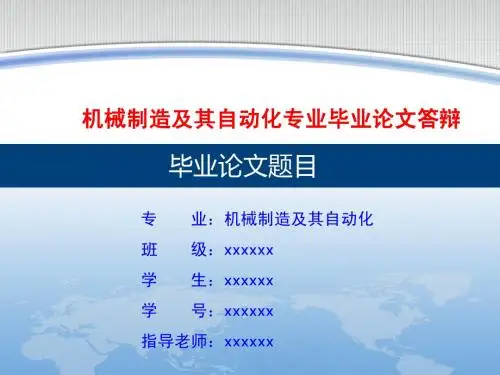 机械制造及其自动化专业毕业论文答辩

毕业论文题目

专　　业：机械制造及其自动化
班　　级：xxxxxx
学　　生：xxxxxx
学　　号：xxxxxx
指导老师：xxxxxx